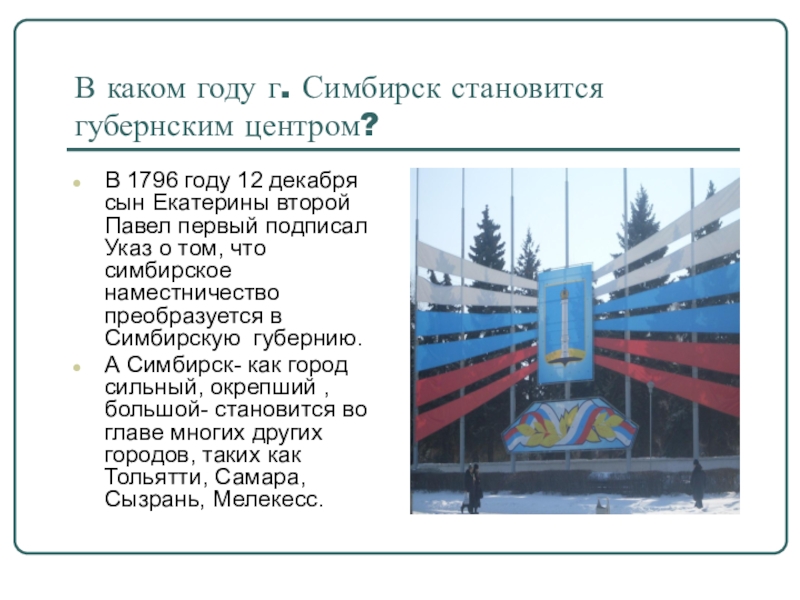 В каком году г. Симбирск становится губернским центром?

В 1796 году 12 декабря сын Екатерины второй Павел первый подписал Указ о том, что симбирское наместничество преобразуется в Симбирскую губернию.

А Симбирск- как город сильный, окрепший , большой- становится во главе многих других городов, таких как Тольятти, Самара, Сызрань, Мелекесс.